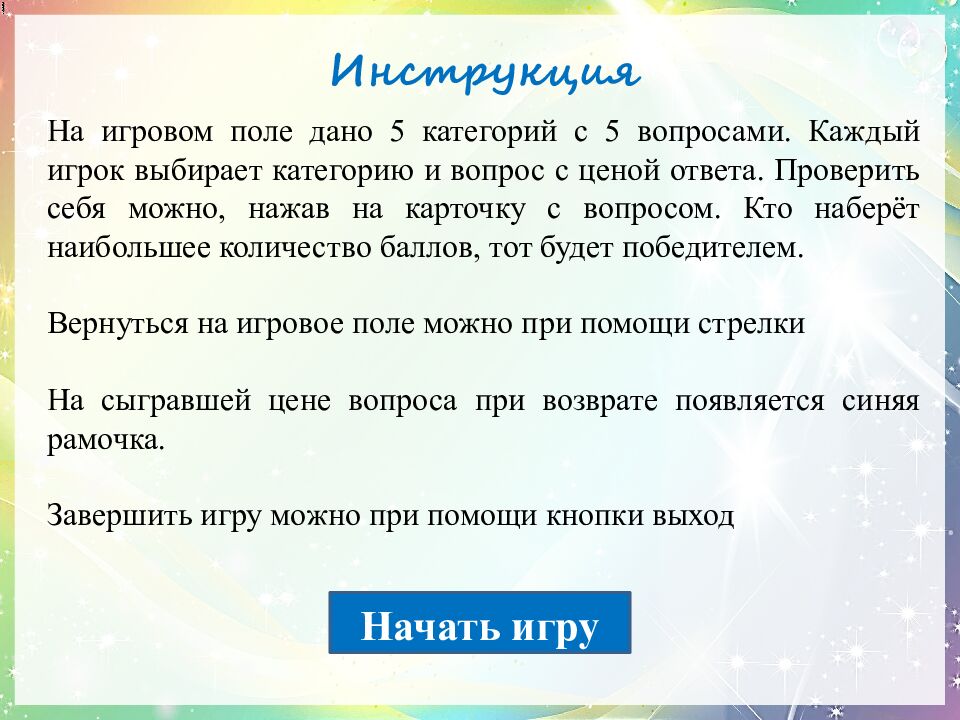 Инструкция

На игровом поле дано 5 категорий с 5 вопросами. Каждый игрок выбирает категорию и вопрос с ценой ответа. Проверить себя можно, нажав на карточку с вопросом. Кто наберёт наибольшее количество баллов, тот будет победителем.

Вернуться на игровое поле можно при помощи стрелки

На сыгравшей цене вопроса при возврате появляется синяя рамочка.

Завершить игру можно при помощи кнопки выход

Начать игру